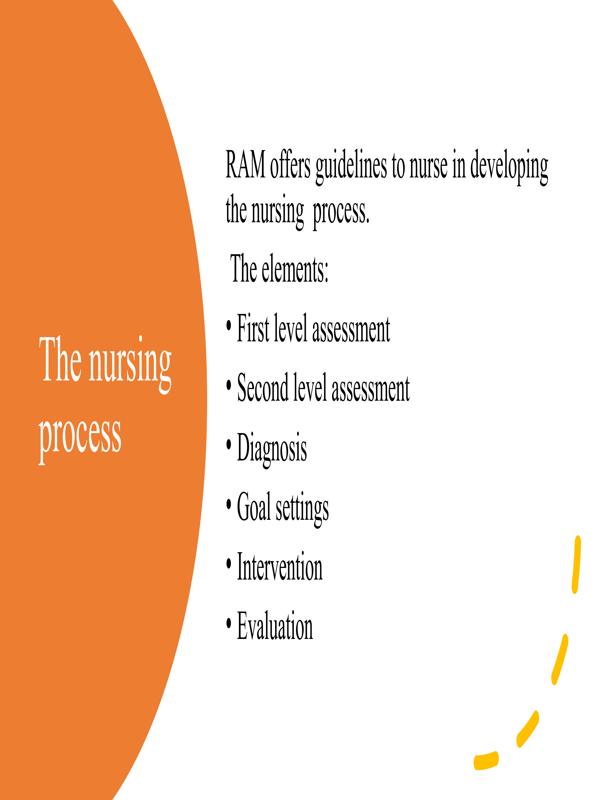 The nursing process

RAM offers guidelines to nurse in developing the nursing process.

The elements:

• First level assessment
• Second level assessment
• Diagnosis
• Goal settings
• Intervention
• Evaluation